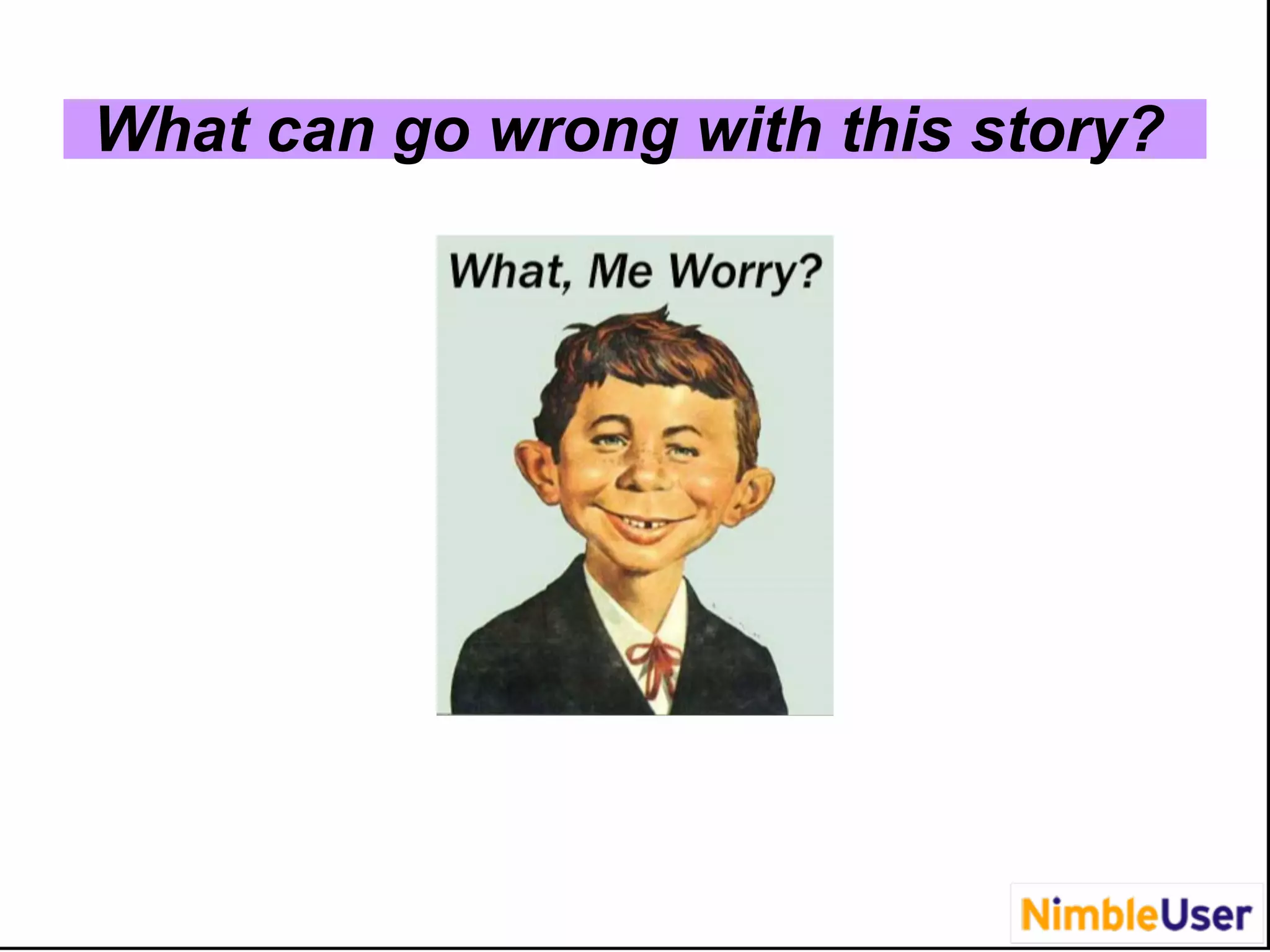 What can go wrong with this story?

What, Me Worry?

NimbleUser